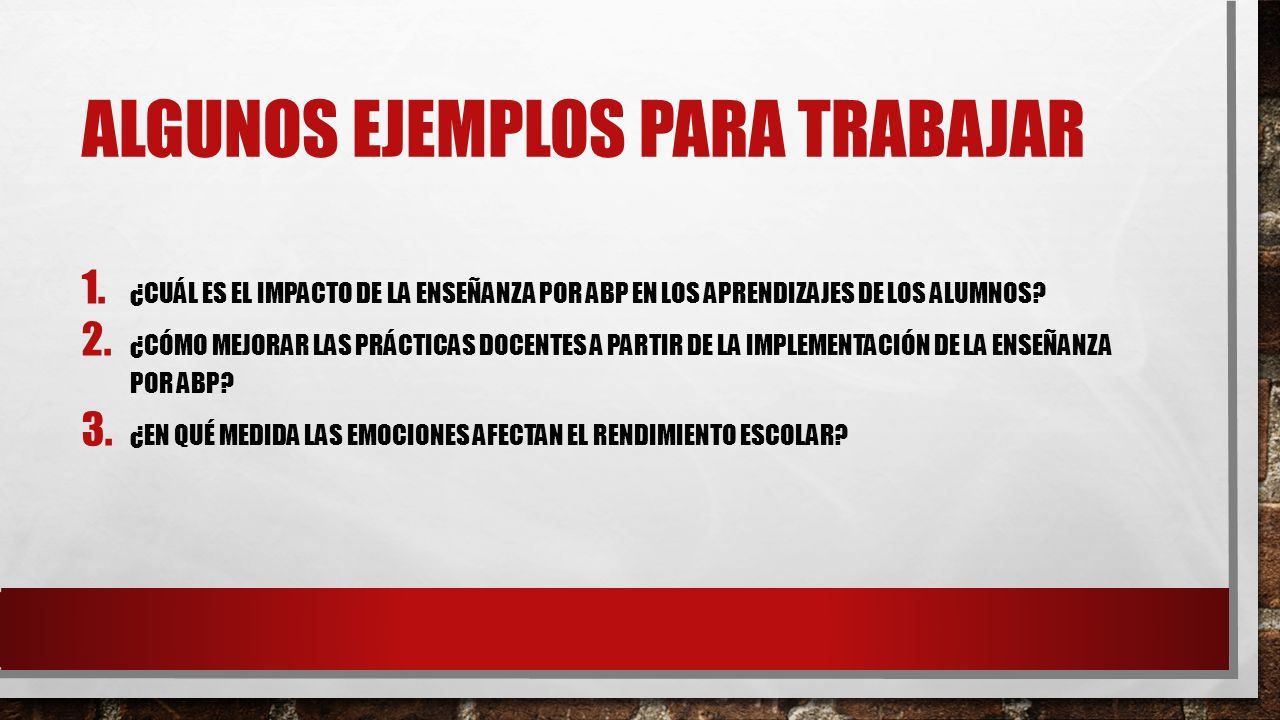 ALGUNOS EJEMPLOS PARA TRABAJAR

1. ¿CUÁL ES EL IMPACTO DE LA ENSEÑANZA POR ABP EN LOS APRENDIZAJES DE LOS ALUMNOS?
2. ¿CÓMO MEJORAR LAS PRÁCTICAS DOCENTES A PARTIR DE LA IMPLEMENTACIÓN DE LA ENSEÑANZA POR ABP?
3. ¿EN QUÉ MEDIDA LAS EMOCIONES AFECTAN EL RENDIMIENTO ESCOLAR?